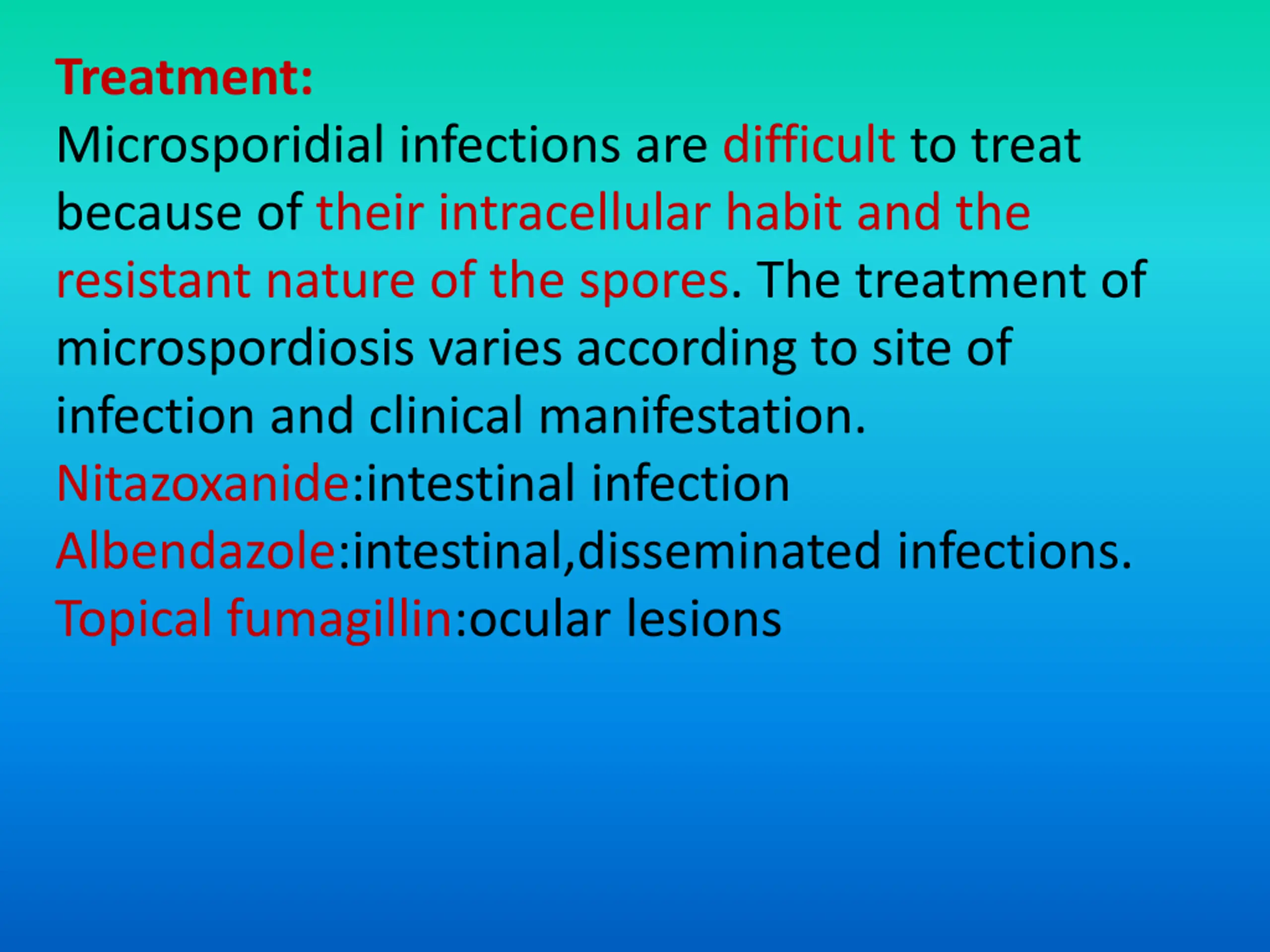 Treatment:
Microsporidial infections are difficult to treat because of their intracellular habit and the resistant nature of the spores. The treatment of microspordiosis varies according to site of infection and clinical manifestation.
Nitazoxanide:intestinal infection
Albendazole:intestinal,disseminated infections.
Topical fumagillin:ocular lesions